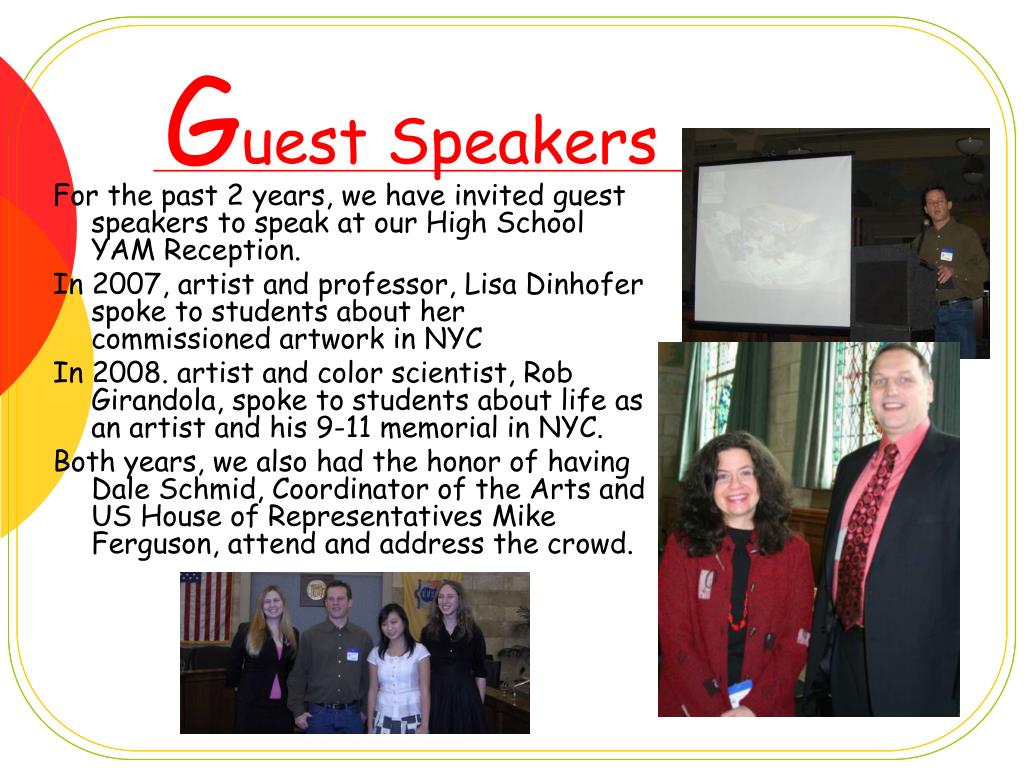 Guest Speakers

For the past 2 years, we have invited guest speakers to speak at our High School YAM Reception.

In 2007, artist and professor, Lisa Dinhofer spoke to students about her commissioned artwork in NYC

In 2008. artist and color scientist, Rob Girandola, spoke to students about life as an artist and his 9-11 memorial in NYC.

Both years, we also had the honor of having Dale Schmid, Coordinator of the Arts and US House of Representatives Mike Ferguson, attend and address the crowd.